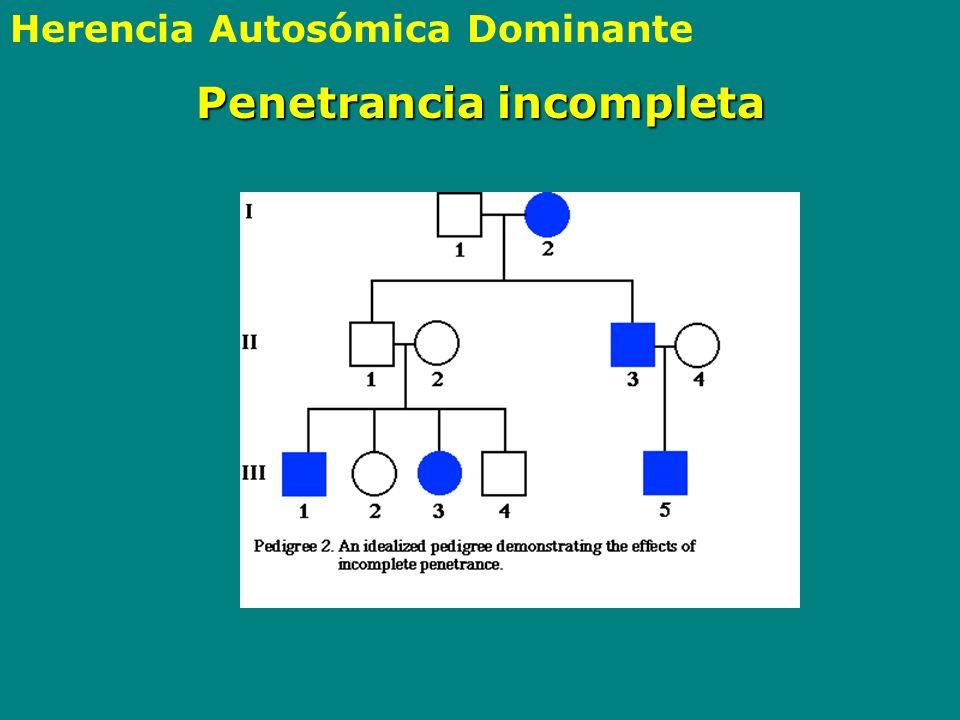 Herencia Autosómica Dominante

Penetrancia incompleta

I
1 2

II
1 2 3 4

III
1 2 3 4 5

Pedigree 2. An idealized pedigree demonstrating the effects of incomplete penetrance.